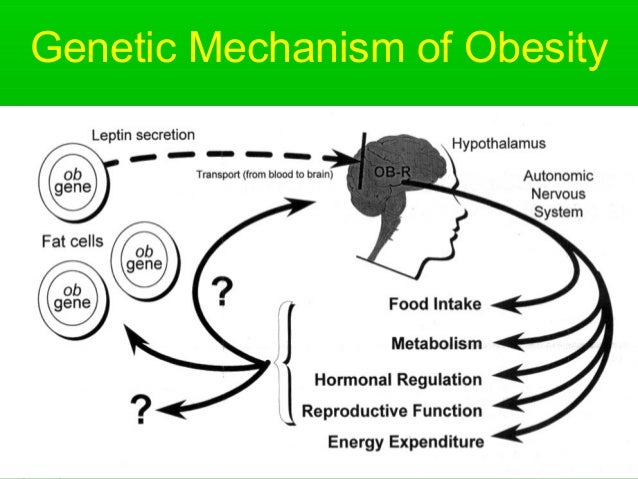 Genetic Mechanism of Obesity

Leptin secretion

ob gene

Transport (from blood to brain)

OB-R

Hypothalamus

Autonomic Nervous System

Fat cells

ob gene

ob gene

?

?

Food Intake

Metabolism

Hormonal Regulation

Reproductive Function

Energy Expenditure